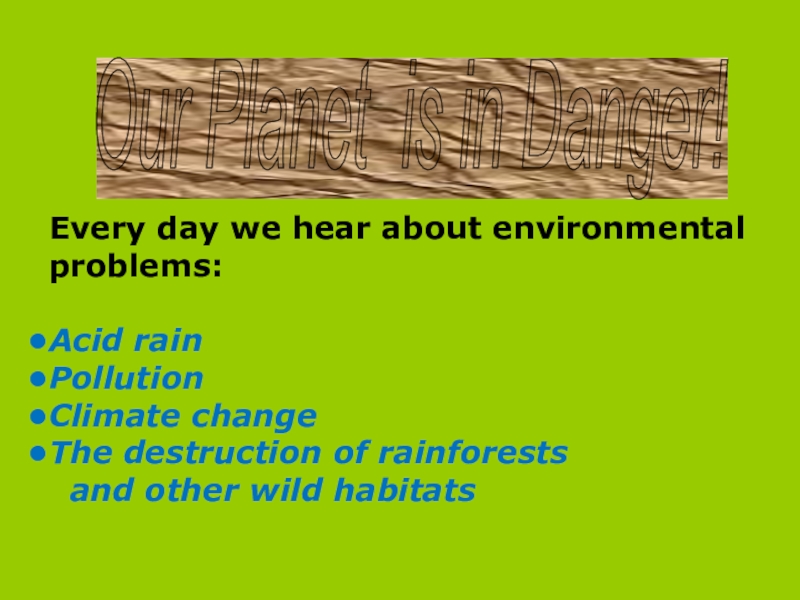 Our Planet is in Danger!

Every day we hear about environmental problems:

•Acid rain
•Pollution
•Climate change
•The destruction of rainforests and other wild habitats